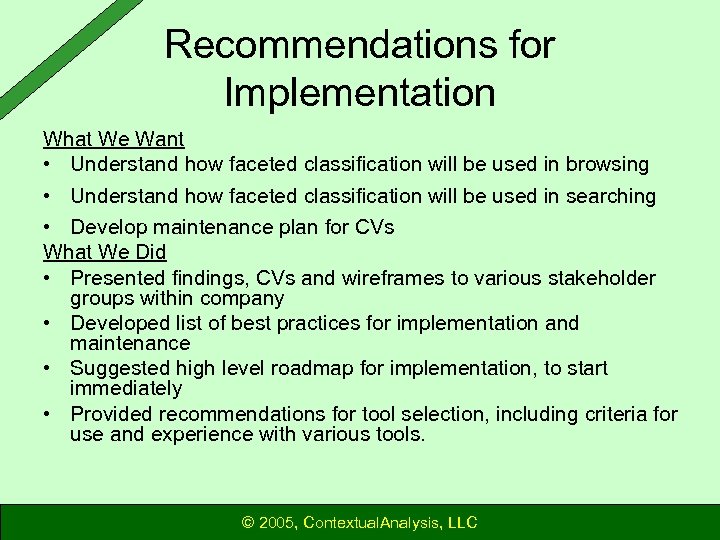 Recommendations for Implementation

What We Want
• Understand how faceted classification will be used in browsing
• Understand how faceted classification will be used in searching
• Develop maintenance plan for CVs

What We Did
• Presented findings, CVs and wireframes to various stakeholder groups within company
• Developed list of best practices for implementation and maintenance
• Suggested high level roadmap for implementation, to start immediately
• Provided recommendations for tool selection, including criteria for use and experience with various tools.

© 2005, ContextualAnalysis, LLC